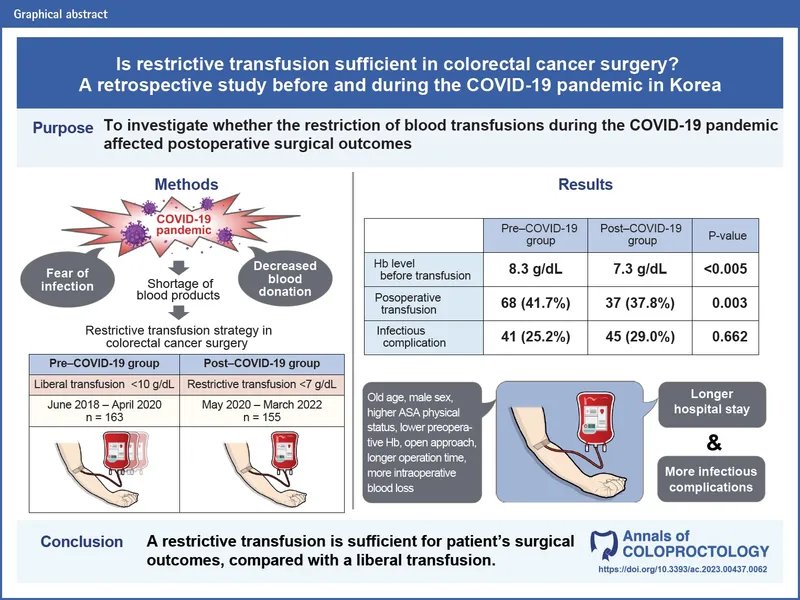 Graphical abstract

Is restrictive transfusion sufficient in colorectal cancer surgery? A retrospective study before and during the COVID-19 pandemic in Korea

Purpose To investigate whether the restriction of blood transfusions during the COVID-19 pandemic affected postoperative surgical outcomes

Methods

COVID-19 pandemic

Fear of infection

Decreased blood donation

Shortage of blood products

Restrictive transfusion strategy in colorectal cancer surgery

| Pre–COVID-19 group | Post–COVID-19 group |
|---|---|
| Liberal transfusion <10 g/dL | Restrictive transfusion <7 g/dL |
| June 2018 – April 2020 n = 163 | May 2020 – March 2022 n = 155 |

Results

| | Pre–COVID-19 group | Post–COVID-19 group | P-value |
|---|---|---|---|
| Hb level before transfusion | 8.3 g/dL | 7.3 g/dL | <0.005 |
| Posoperative transfusion | 68 (41.7%) | 37 (37.8%) | 0.003 |
| Infectious complication | 41 (25.2%) | 45 (29.0%) | 0.662 |

Old age, male sex, higher ASA physical status, lower preoperative Hb, open approach, longer operation time, more intraoperative blood loss

Longer hospital stay

&

More infectious complications

Conclusion A restrictive transfusion is sufficient for patient's surgical outcomes, compared with a liberal transfusion.

Annals of COLOPROCTOLOGY

https://doi.org/10.3393/ac.2023.00437.0062